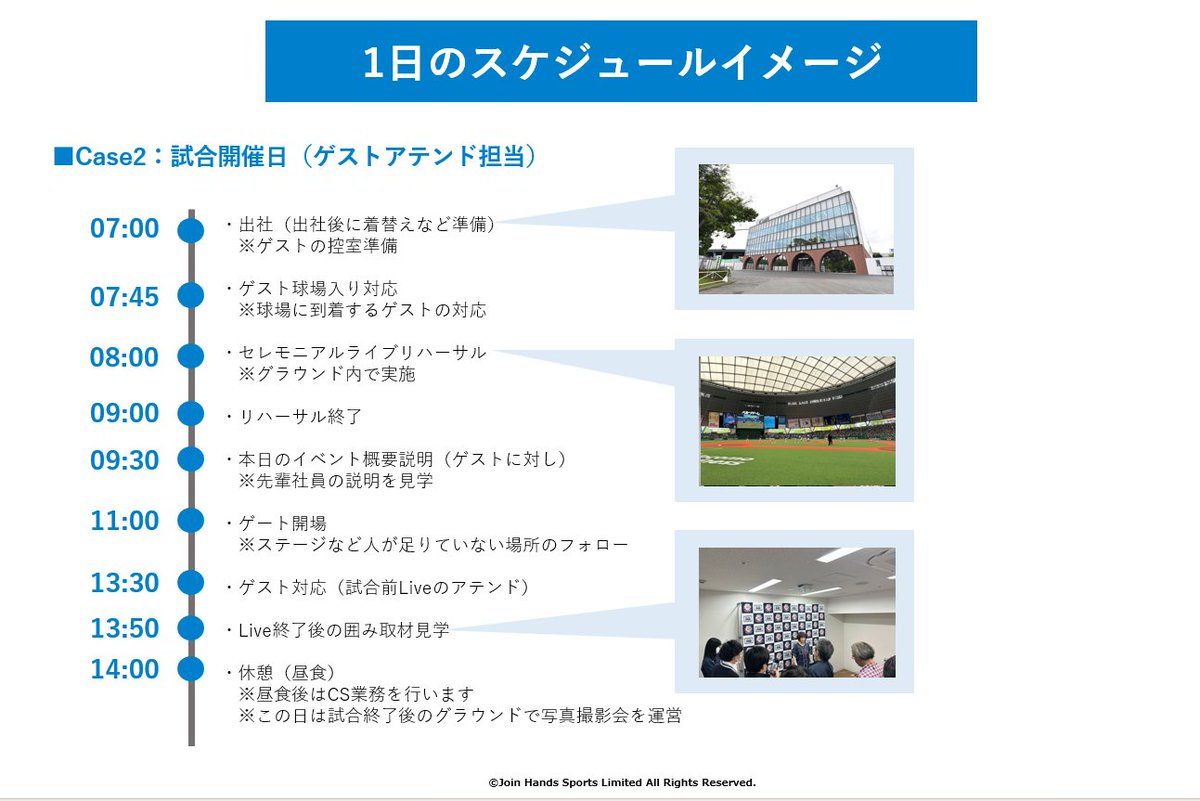 1日のスケジュールイメージ

■Case2：試合開催日（ゲストアテンド担当）

07:00 ・出社（出社後に着替えなど準備）
※ゲストの控室準備

07:45 ・ゲスト球場入り対応
※球場に到着するゲストの対応

08:00 ・セレモニアルライブリハーサル
※グラウンド内で実施

09:00 ・リハーサル終了

09:30 ・本日のイベント概要説明（ゲストに対し）
※先輩社員の説明を見学

11:00 ・ゲート開場
※ステージなど人が足りていない場所のフォロー

13:30 ・ゲスト対応（試合前Liveのアテンド）

13:50 ・Live終了後の囲み取材見学

14:00 ・休憩（昼食）
※昼食後はCS業務を行います
※この日は試合終了後のグラウンドで写真撮影会を運営

©Join Hands Sports Limited All Rights Reserved.